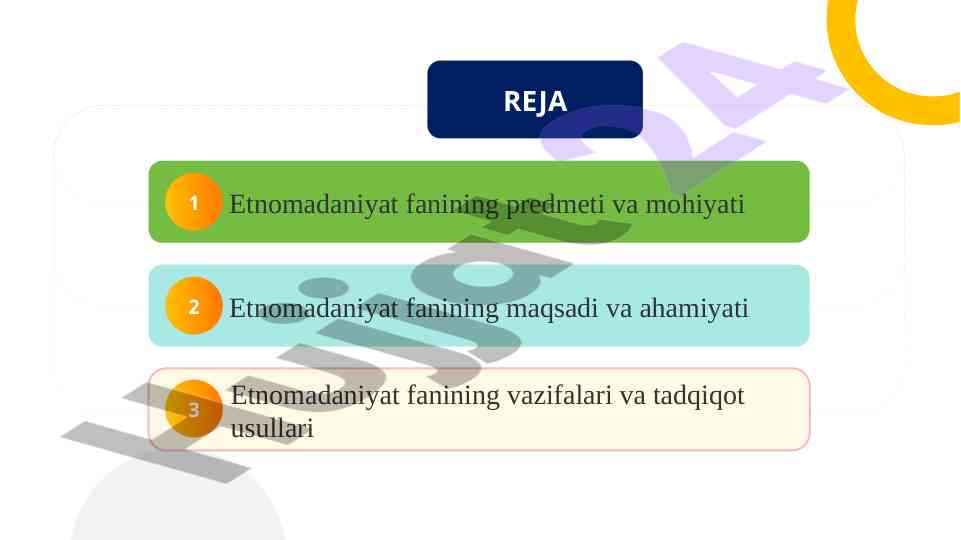 REJA

1 Etnomadaniyat fanining predmeti va mohiyati

2 Etnomadaniyat fanining maqsadi va ahamiyati

3 Etnomadaniyat fanining vazifalari va tadqiqot usullari

Hujjat24